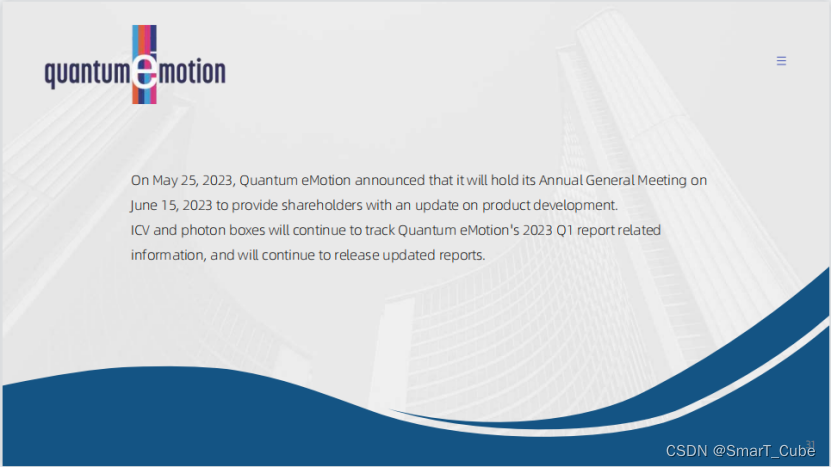 quantum emotion

On May 25, 2023, Quantum eMotion announced that it will hold its Annual General Meeting on June 15, 2023 to provide shareholders with an update on product development.
ICV and photon boxes will continue to track Quantum eMotion's 2023 Q1 report related information, and will continue to release updated reports.

31

CSDN @SmarT_Cube